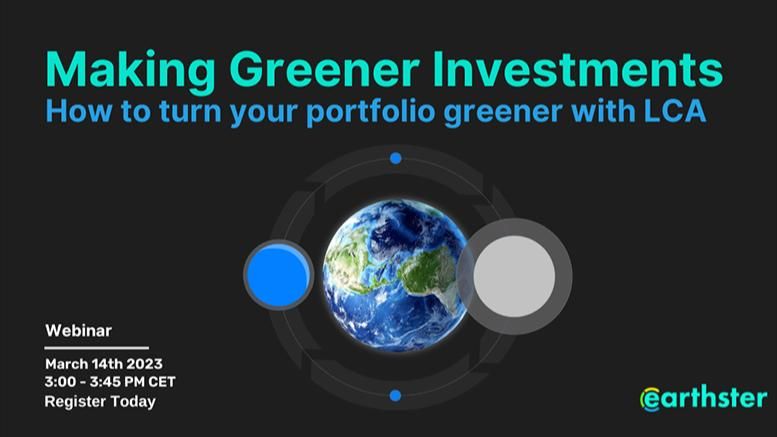 Making Greener Investments
How to turn your portfolio greener with LCA

Webinar

March 14th 2023
3:00 - 3:45 PM CET
Register Today

earthster